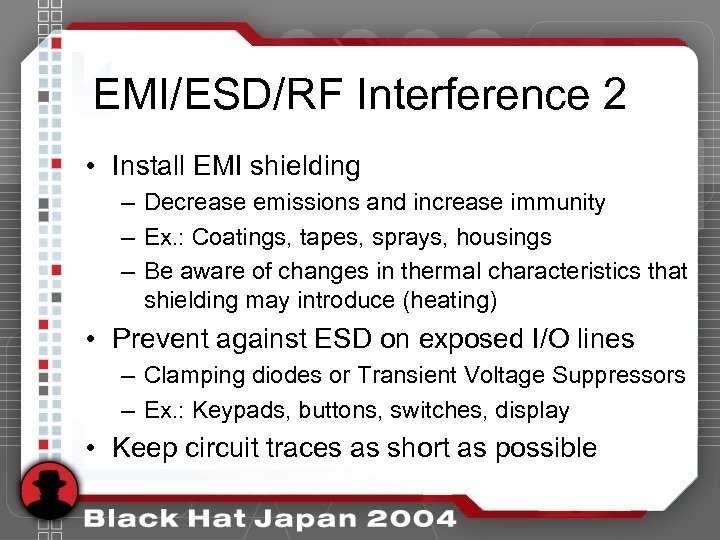 EMI/ESD/RF Interference 2

• Install EMI shielding
– Decrease emissions and increase immunity
– Ex.: Coatings, tapes, sprays, housings
– Be aware of changes in thermal characteristics that shielding may introduce (heating)

• Prevent against ESD on exposed I/O lines
– Clamping diodes or Transient Voltage Suppressors
– Ex.: Keypads, buttons, switches, display

• Keep circuit traces as short as possible

Black Hat Japan 2004